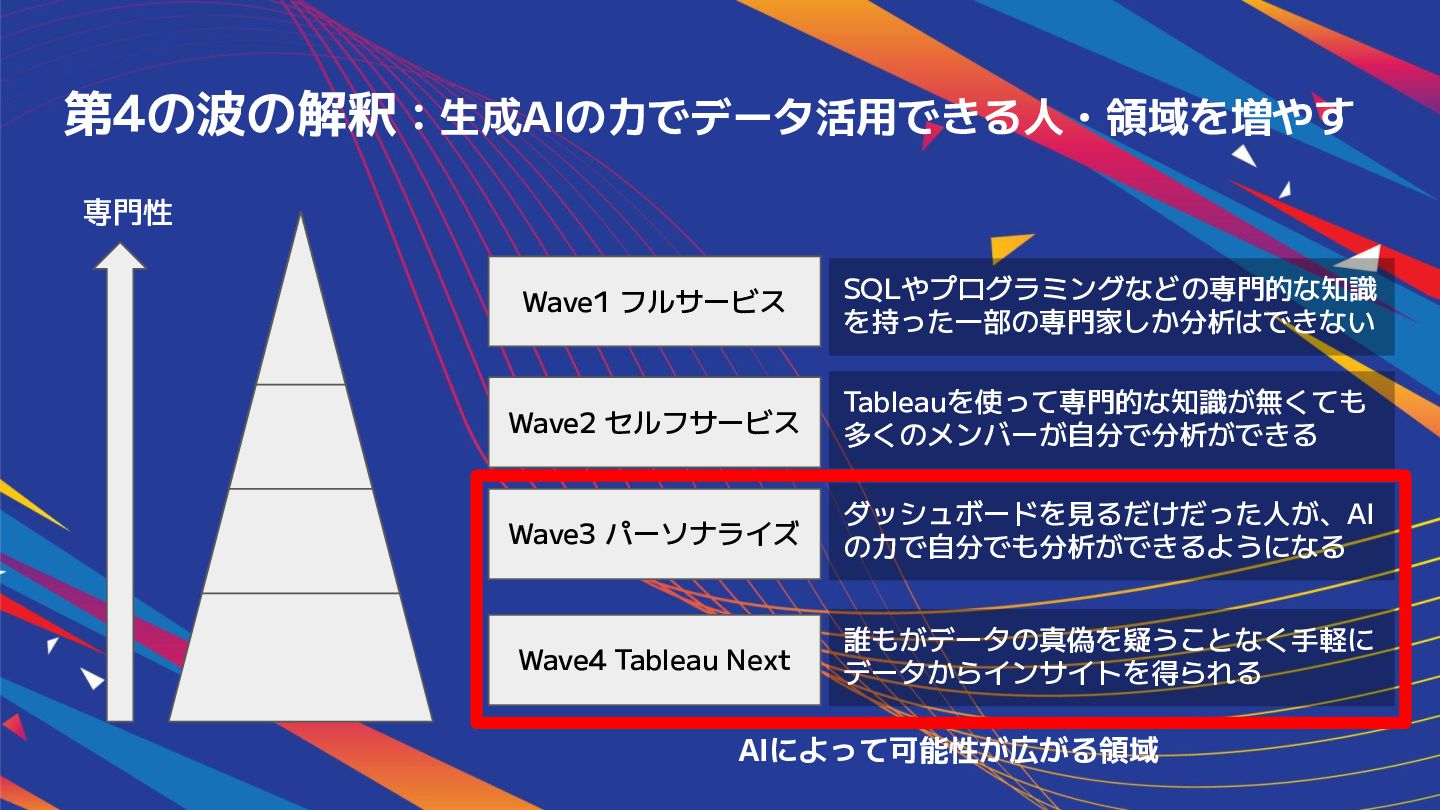 第4の波の解釈：生成AIの力でデータ活用できる人・領域を増やす

専門性

Wave1 フルサービス

SQLやプログラミングなどの専門的な知識を持った一部の専門家しか分析はできない

Wave2 セルフサービス

Tableauを使って専門的な知識が無くても多くのメンバーが自分で分析ができる

Wave3 パーソナライズ

ダッシュボードを見るだけだった人が、AIの力で自分でも分析ができるようになる

Wave4 Tableau Next

誰もがデータの真偽を疑うことなく手軽にデータからインサイトを得られる

AIによって可能性が広がる領域